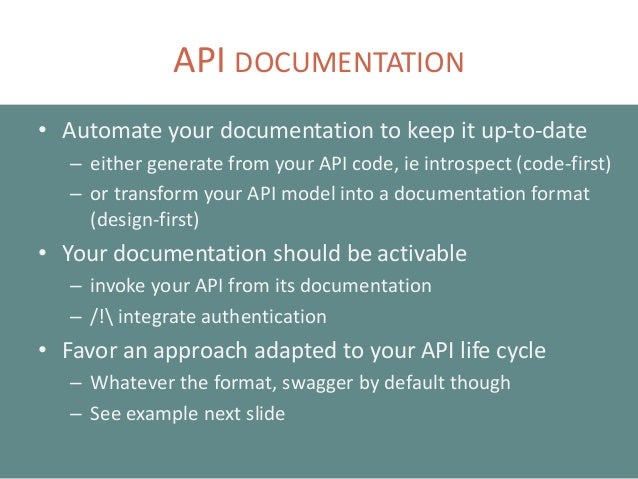 API DOCUMENTATION

• Automate your documentation to keep it up-to-date
– either generate from your API code, ie introspect (code-first)
– or transform your API model into a documentation format (design-first)
• Your documentation should be activable
– invoke your API from its documentation
– /!\ integrate authentication
• Favor an approach adapted to your API life cycle
– Whatever the format, swagger by default though
– See example next slide